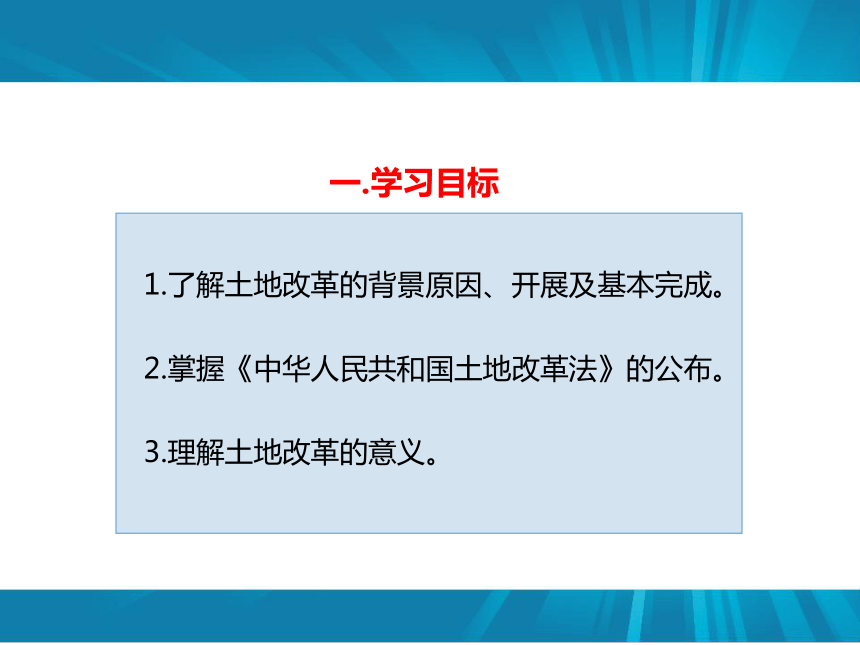 一.学习目标

1.了解土地改革的背景原因、开展及基本完成。

2.掌握《中华人民共和国土地改革法》的公布。

3.理解土地改革的意义。